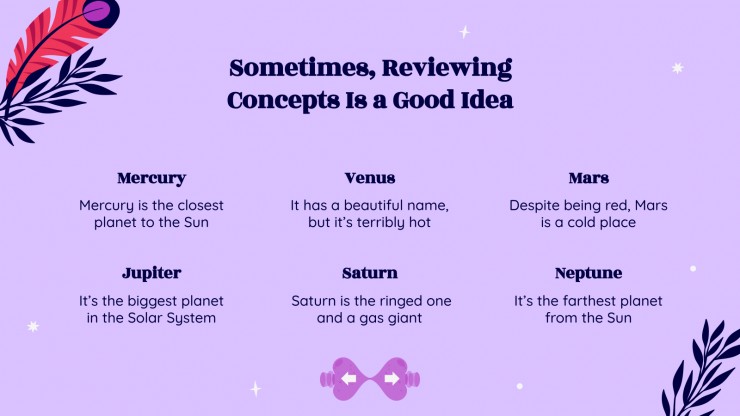 Sometimes, Reviewing Concepts Is a Good Idea

Mercury
Mercury is the closest planet to the Sun

Venus
It has a beautiful name, but it's terribly hot

Mars
Despite being red, Mars is a cold place

Jupiter
It's the biggest planet in the Solar System

Saturn
Saturn is the ringed one and a gas giant

Neptune
It's the farthest planet from the Sun